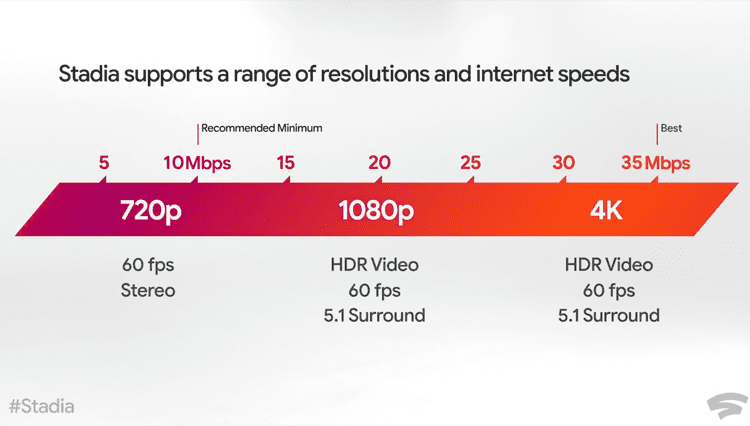 Stadia supports a range of resolutions and internet speeds

Recommended Minimum

Best

5 10 Mbps 15 20 25 30 35 Mbps

720p

1080p

4K

60 fps
Stereo

HDR Video
60 fps
5.1 Surround

HDR Video
60 fps
5.1 Surround

#Stadia